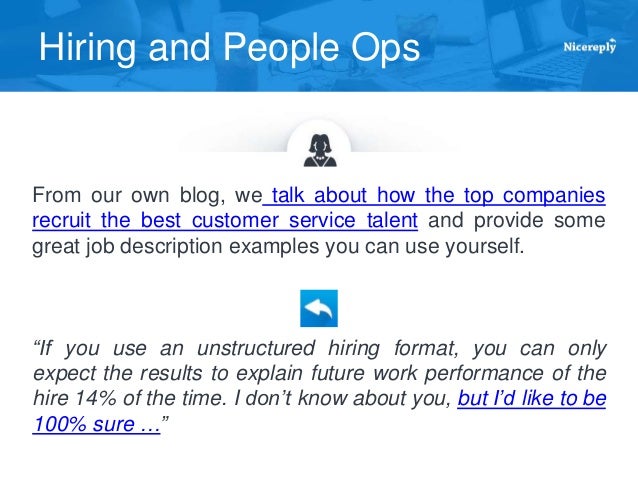 Hiring and People Ops

Nicereply

From our own blog, we talk about how the top companies recruit the best customer service talent and provide some great job description examples you can use yourself.

“If you use an unstructured hiring format, you can only expect the results to explain future work performance of the hire 14% of the time. I don’t know about you, but I’d like to be 100% sure …”